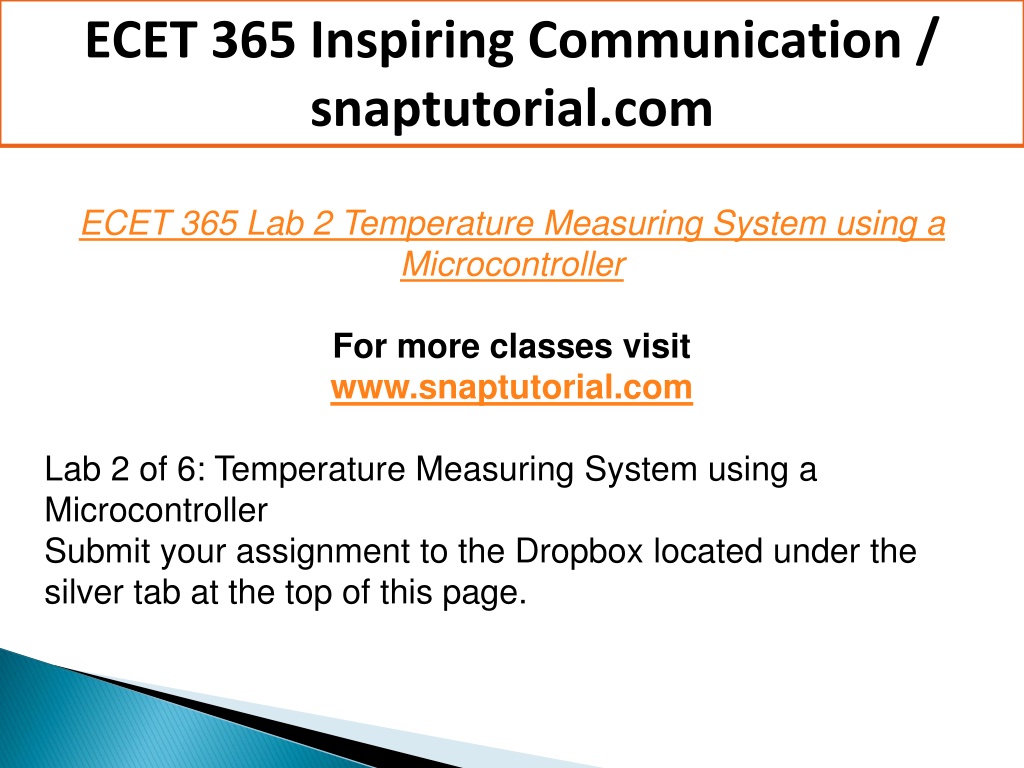 ECET 365 Inspiring Communication / snaptutorial.com

ECET 365 Lab 2 Temperature Measuring System using a Microcontroller

For more classes visit
www.snaptutorial.com

Lab 2 of 6: Temperature Measuring System using a Microcontroller
Submit your assignment to the Dropbox located under the silver tab at the top of this page.